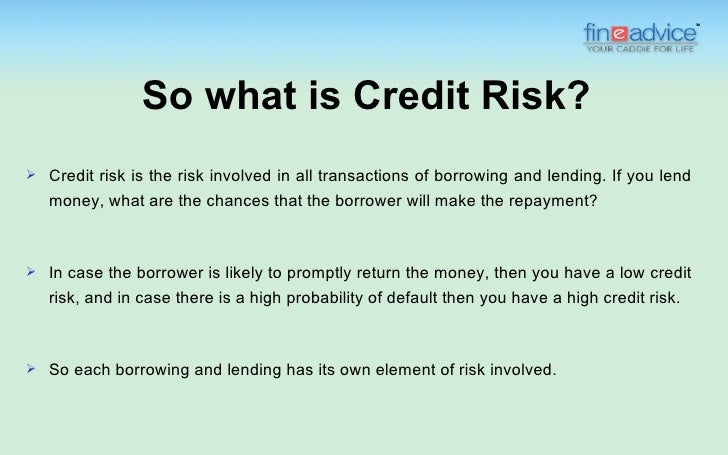 fineadvice™
YOUR CADDIE FOR LIFE

So what is Credit Risk?

➢ Credit risk is the risk involved in all transactions of borrowing and lending. If you lend money, what are the chances that the borrower will make the repayment?

➢ In case the borrower is likely to promptly return the money, then you have a low credit risk, and in case there is a high probability of default then you have a high credit risk.

➢ So each borrowing and lending has its own element of risk involved.